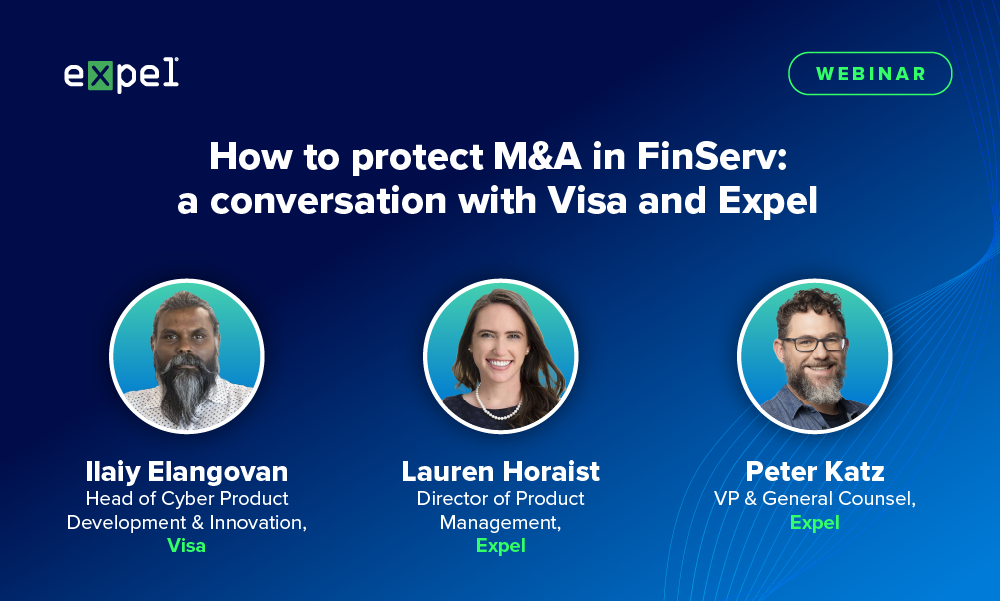 expel

WEBINAR

How to protect M&A in FinServ: a conversation with Visa and Expel

Ilaiy Elangovan
Head of Cyber Product Development & Innovation,
Visa

Lauren Horaist
Director of Product Management,
Expel

Peter Katz
VP & General Counsel,
Expel